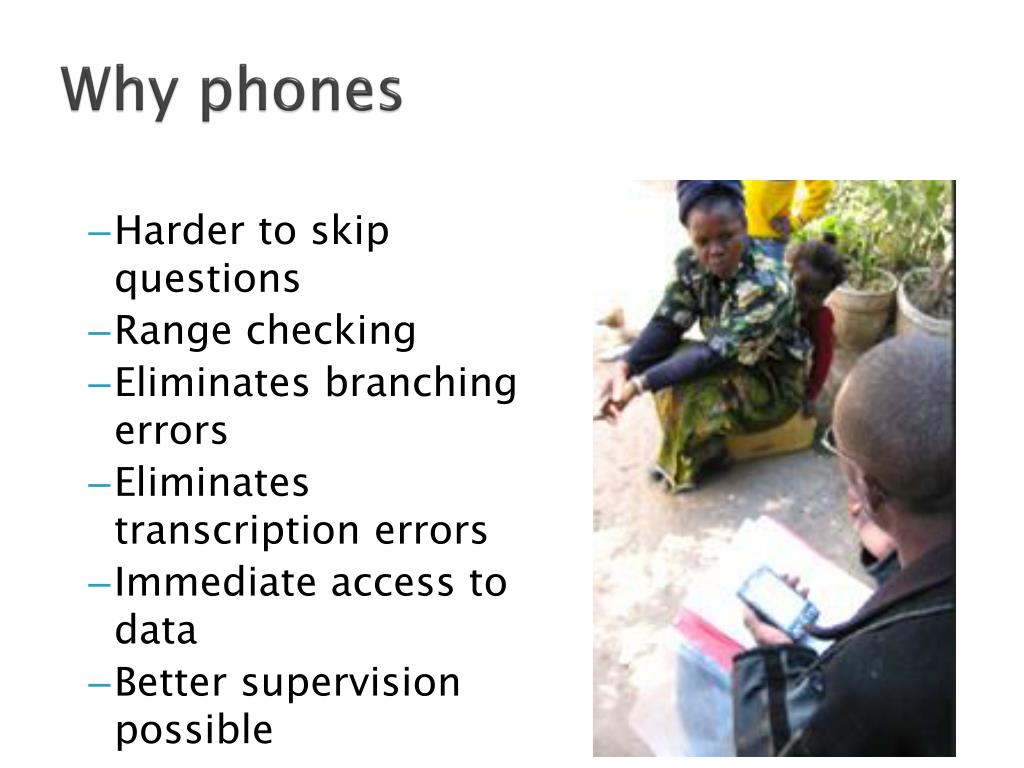 Why phones

–Harder to skip questions
–Range checking
–Eliminates branching errors
–Eliminates transcription errors
–Immediate access to data
–Better supervision possible